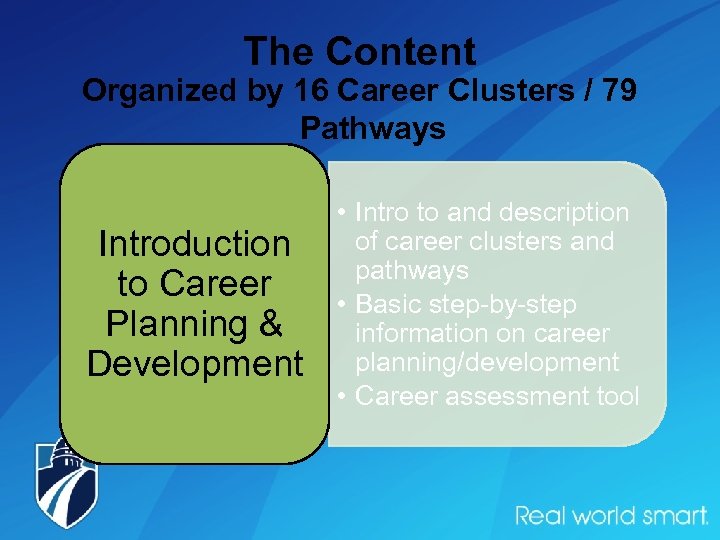 The Content
Organized by 16 Career Clusters / 79 Pathways

Introduction to Career Planning & Development

• Intro to and description of career clusters and pathways
• Basic step-by-step information on career planning/development
• Career assessment tool

Real world smart.